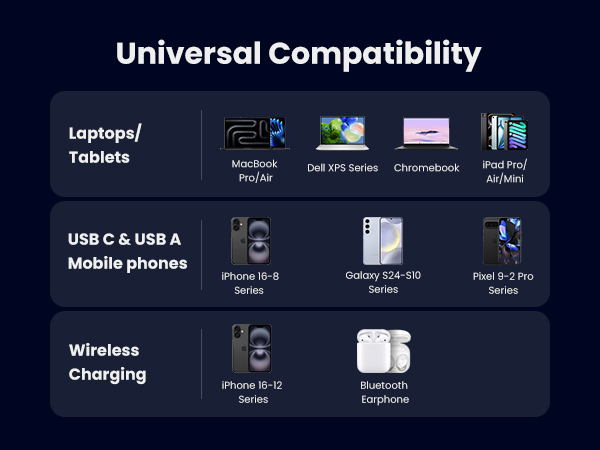 Universal Compatibility

Laptops/ Tablets

MacBook Pro/Air

Dell XPS Series

Chromebook

iPad Pro/ Air/Mini

USB C & USB A Mobile phones

iPhone 16-8 Series

Galaxy S24-S10 Series

Pixel 9-2 Pro Series

Wireless Charging

iPhone 16-12 Series

Bluetooth Earphone